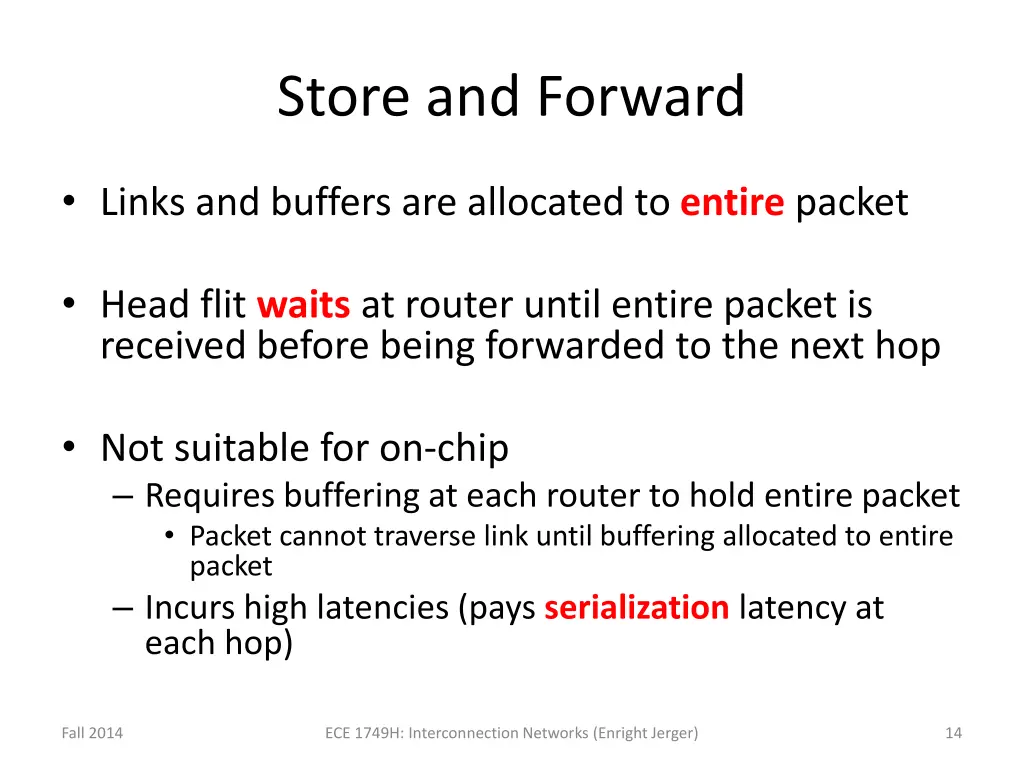 Store and Forward

• Links and buffers are allocated to entire packet

• Head flit waits at router until entire packet is received before being forwarded to the next hop

• Not suitable for on-chip
– Requires buffering at each router to hold entire packet
• Packet cannot traverse link until buffering allocated to entire packet
– Incurs high latencies (pays serialization latency at each hop)

Fall 2014

ECE 1749H: Interconnection Networks (Enright Jerger)

14